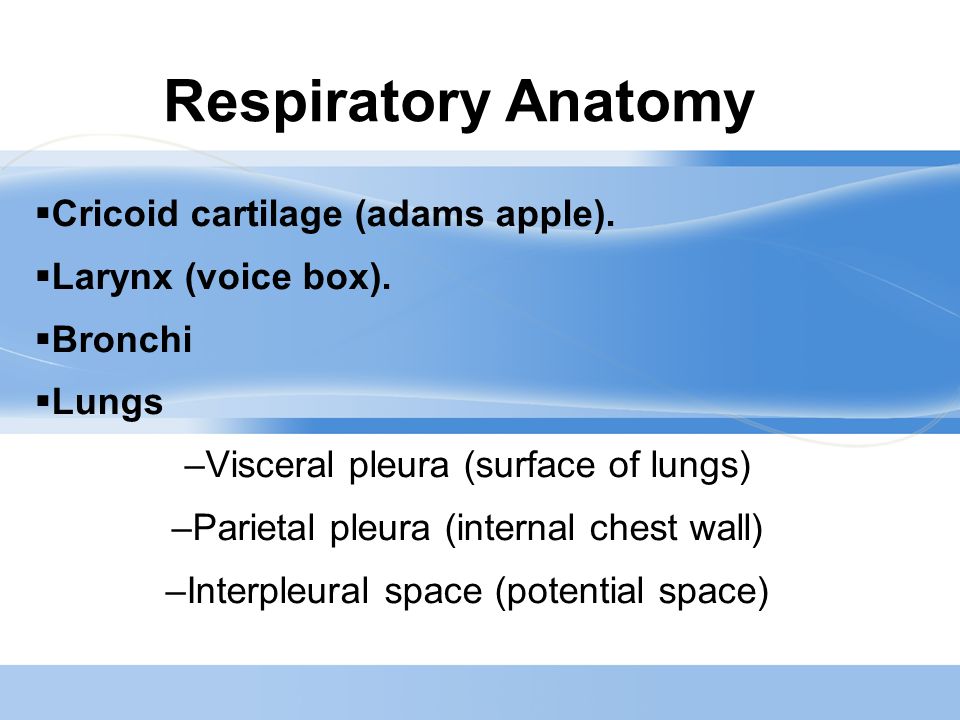 Respiratory Anatomy

▪Cricoid cartilage (adams apple).

▪Larynx (voice box).

▪Bronchi

▪Lungs

–Visceral pleura (surface of lungs)

–Parietal pleura (internal chest wall)

–Interpleural space (potential space)